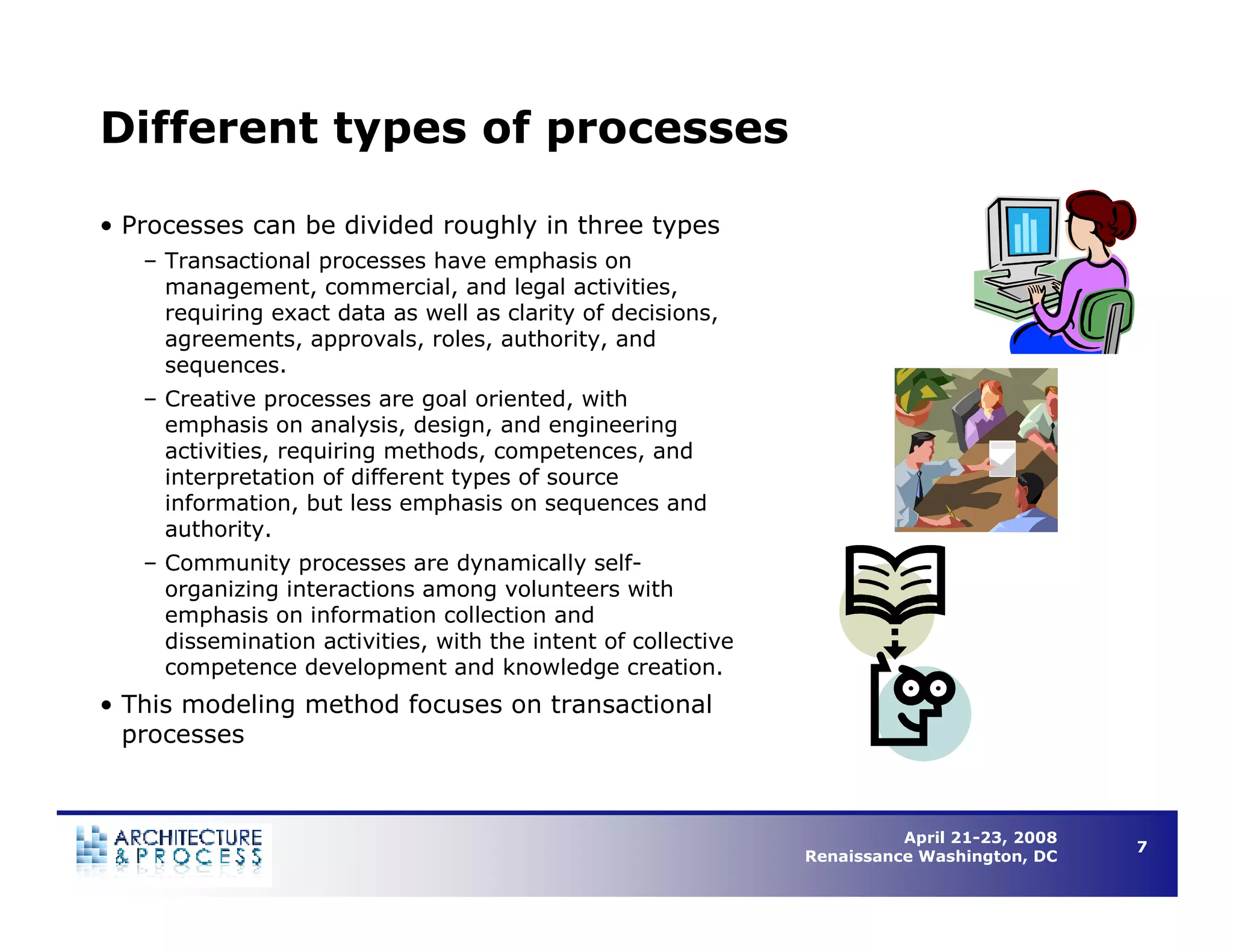 Different types of processes

• Processes can be divided roughly in three types

– Transactional processes have emphasis on management, commercial, and legal activities, requiring exact data as well as clarity of decisions, agreements, approvals, roles, authority, and sequences.

– Creative processes are goal oriented, with emphasis on analysis, design, and engineering activities, requiring methods, competences, and interpretation of different types of source information, but less emphasis on sequences and authority.

– Community processes are dynamically self-organizing interactions among volunteers with emphasis on information collection and dissemination activities, with the intent of collective competence development and knowledge creation.

• This modeling method focuses on transactional processes

ARCHITECTURE & PROCESS

April 21-23, 2008
Renaissance Washington, DC

7